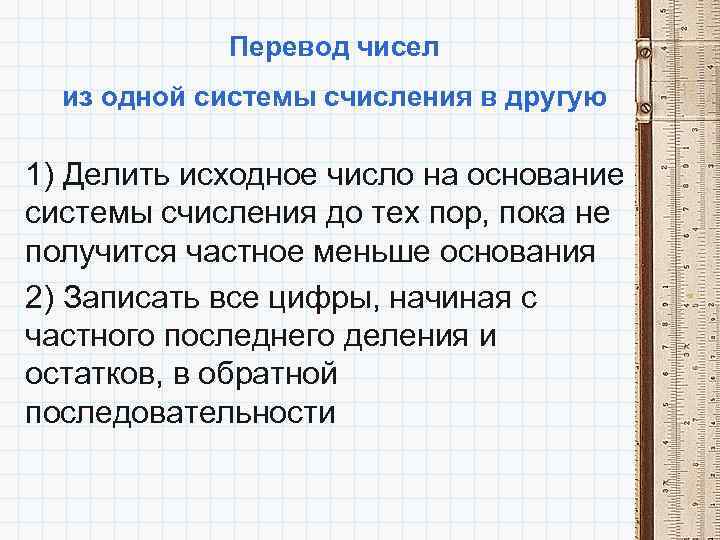 Перевод чисел

из одной системы счисления в другую

1) Делить исходное число на основание системы счисления до тех пор, пока не получится частное меньше основания

2) Записать все цифры, начиная с частного последнего деления и остатков, в обратной последовательности